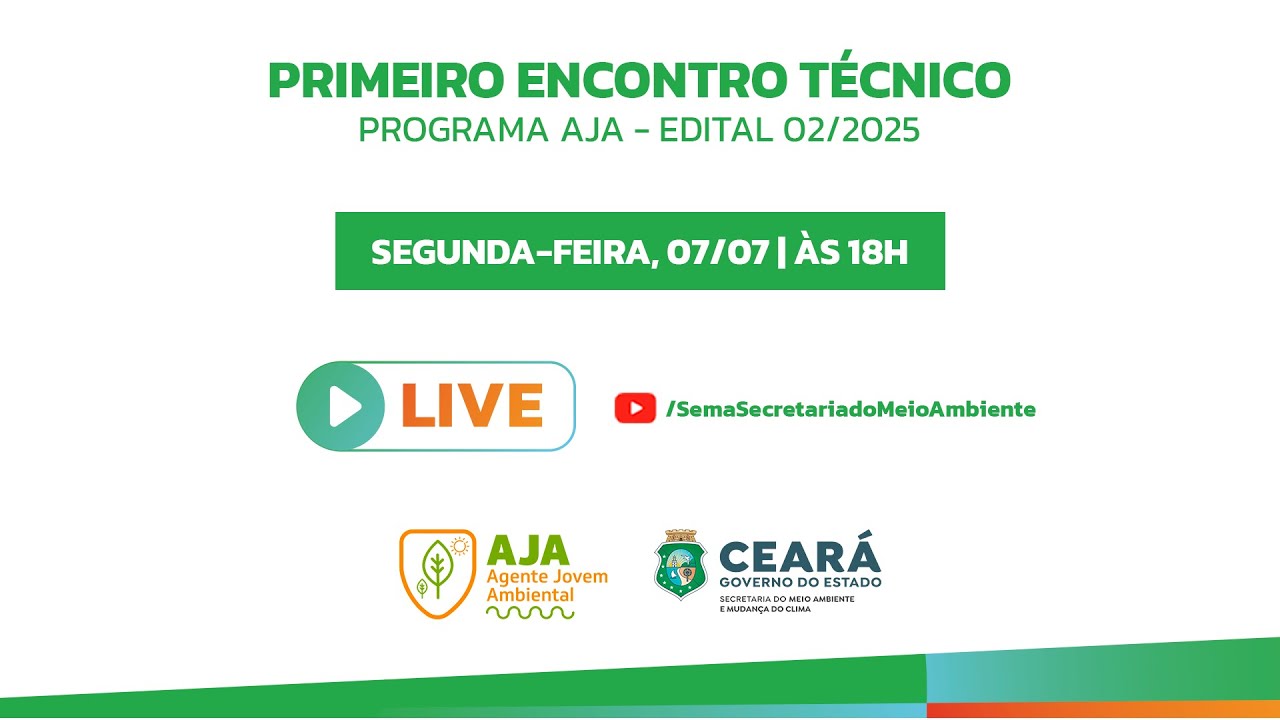 PRIMEIRO ENCONTRO TÉCNICO
PROGRAMA AJA - EDITAL 02/2025

SEGUNDA-FEIRA, 07/07 | ÀS 18H

LIVE

/SemaSecretariadoMeioAmbiente

AJA
Agente Jovem
Ambiental

CEARÁ
GOVERNO DO ESTADO
SECRETARIA DO MEIO AMBIENTE
E MUDANÇA DO CLIMA